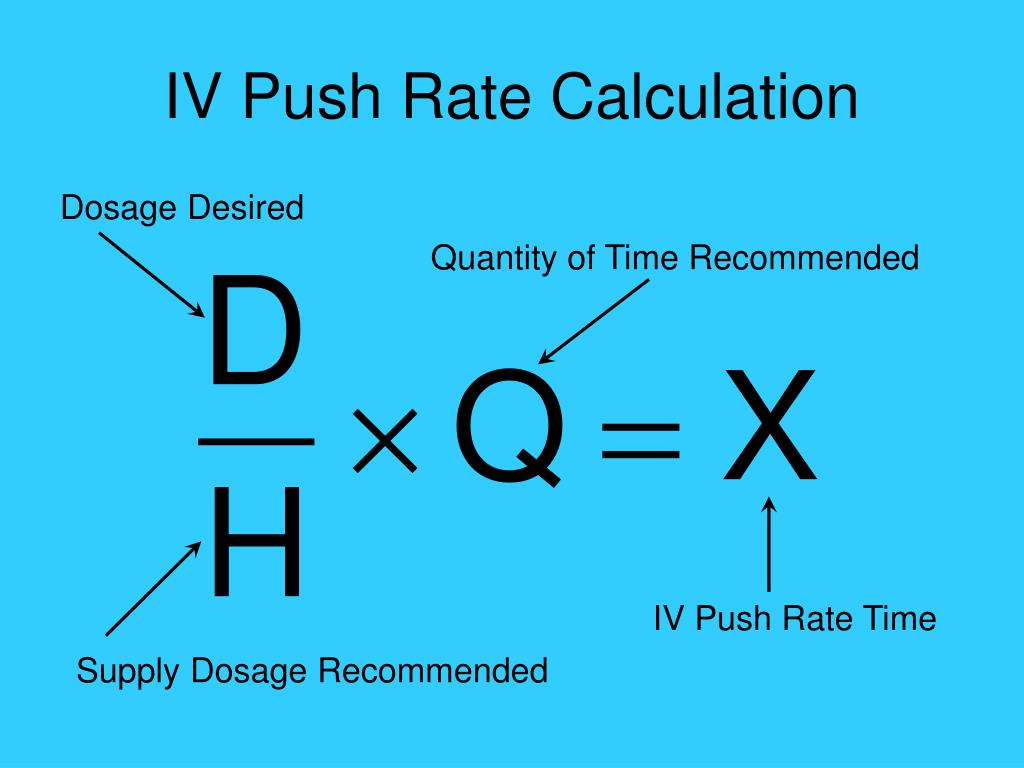 IV Push Rate Calculation

Dosage Desired

Quantity of Time Recommended

$\frac{D}{H} \times Q = X$

IV Push Rate Time

Supply Dosage Recommended